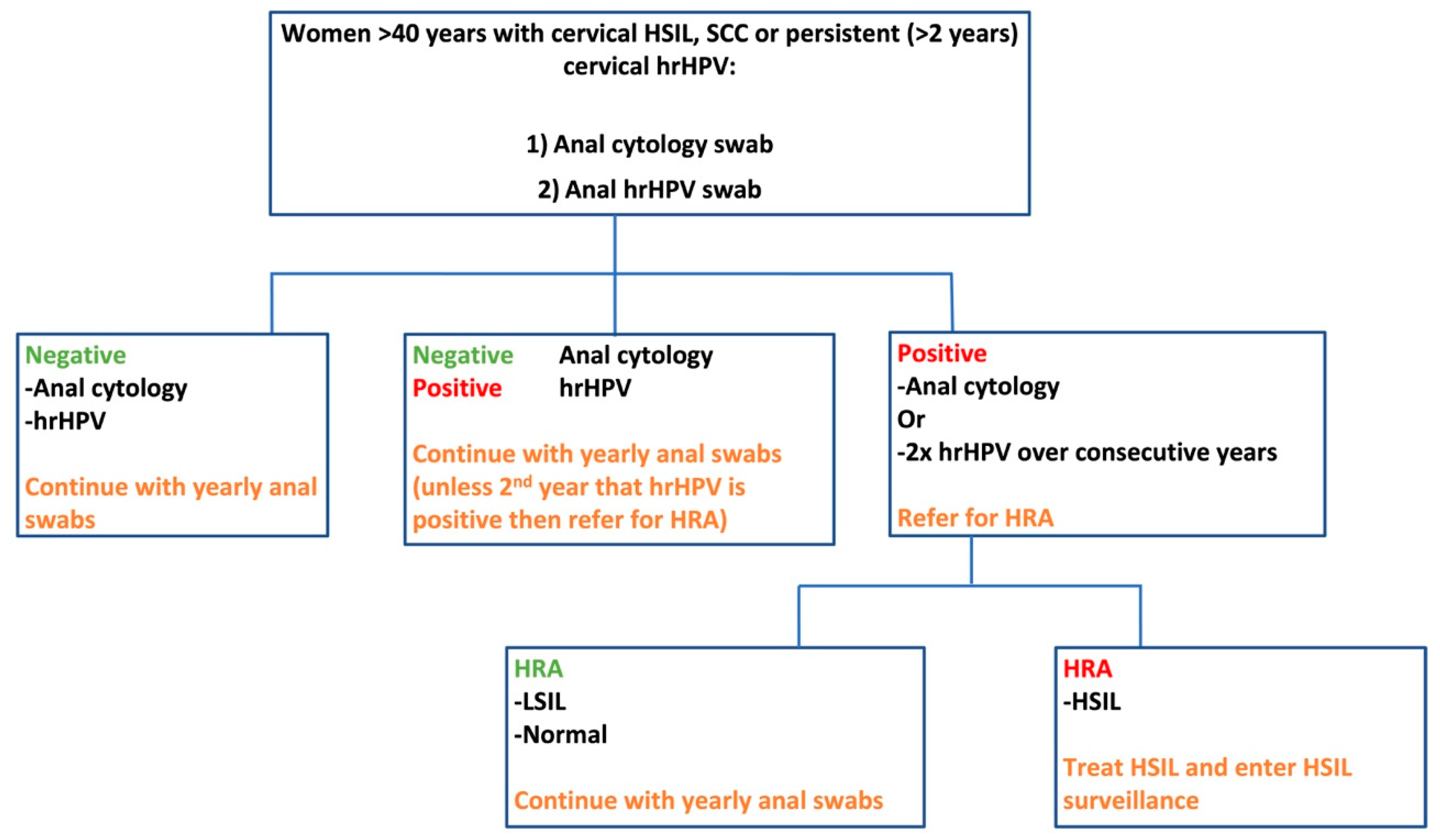 Women >40 years with cervical HSIL, SCC or persistent (>2 years) cervical hrHPV:

1) Anal cytology swab

2) Anal hrHPV swab

Negative
-Anal cytology
-hrHPV

Continue with yearly anal swabs

Negative Anal cytology
Positive hrHPV

Continue with yearly anal swabs (unless 2$^{nd}$ year that hrHPV is positive then refer for HRA)

Positive
-Anal cytology
Or
-2x hrHPV over consecutive years

Refer for HRA

HRA
-LSIL
-Normal

Continue with yearly anal swabs

HRA
-HSIL

Treat HSIL and enter HSIL surveillance